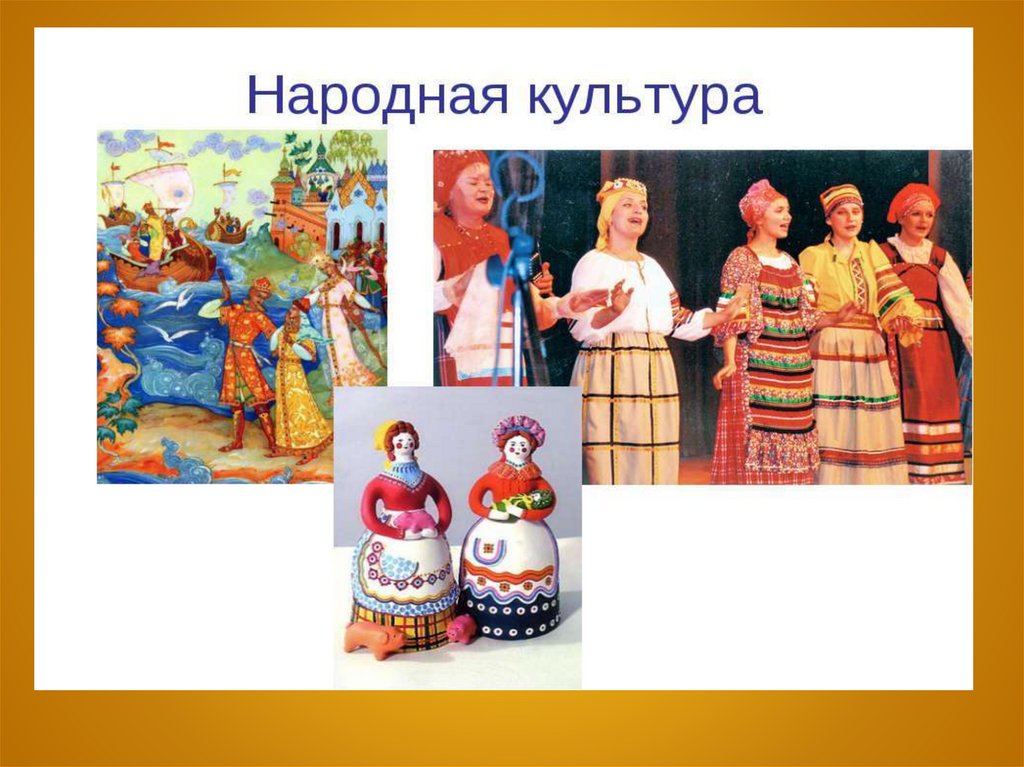 Народная культура